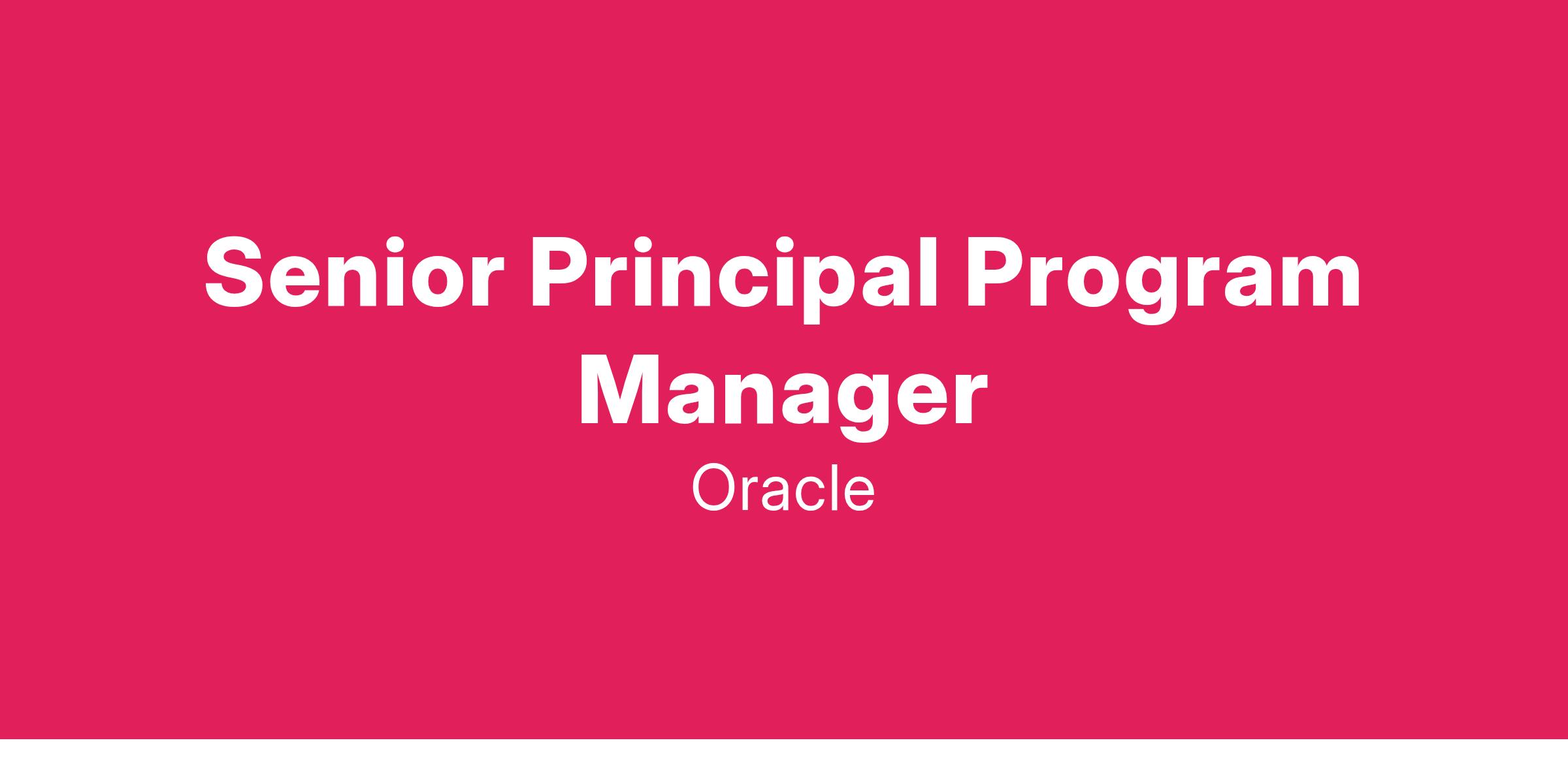 Senior Principal Program Manager

Oracle